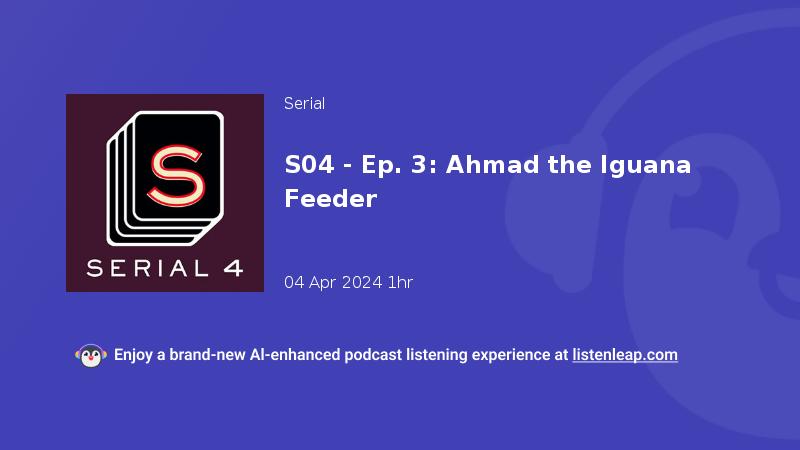 S

SERIAL 4

Serial

S04 - Ep. 3: Ahmad the Iguana Feeder

04 Apr 2024 1hr

Enjoy a brand-new AI-enhanced podcast listening experience at listenleap.com